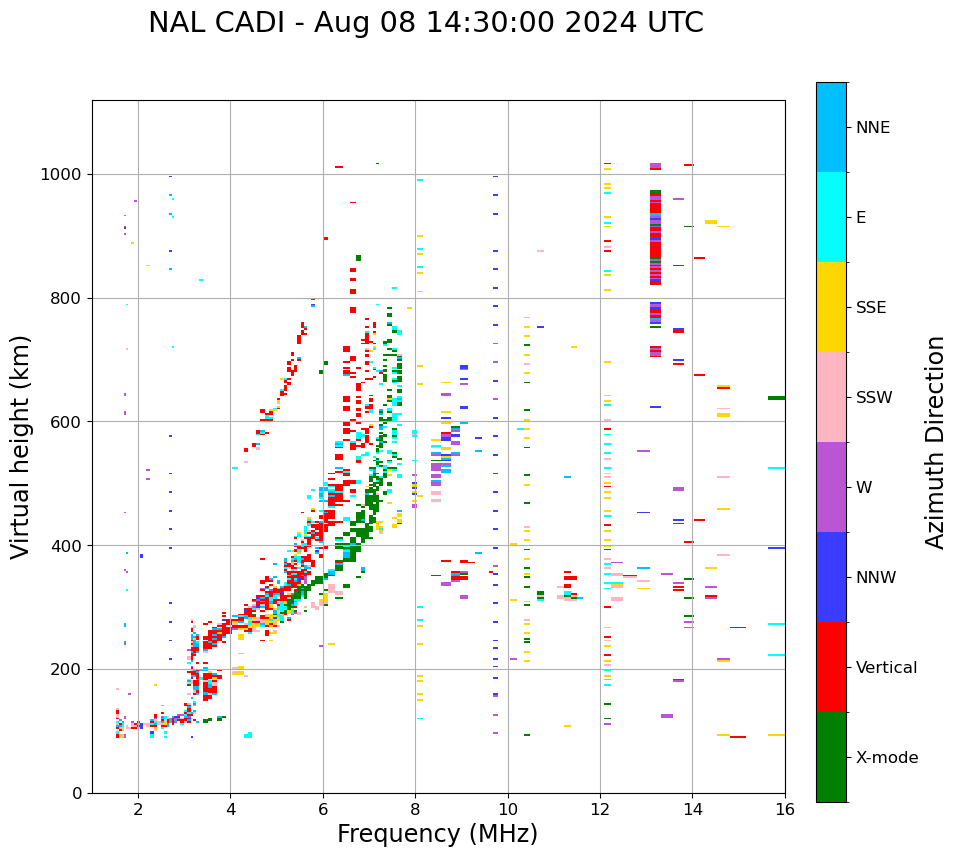 NAL CADI - Aug 08 14:30:00 2024 UTC

Virtual height (km)

1000
800
600
400
200
0

2
4
6
8
10
12
14
16

Frequency (MHz)

NNE
E
SSE
SSW
W
NNW
Vertical
X-mode

Azimuth Direction